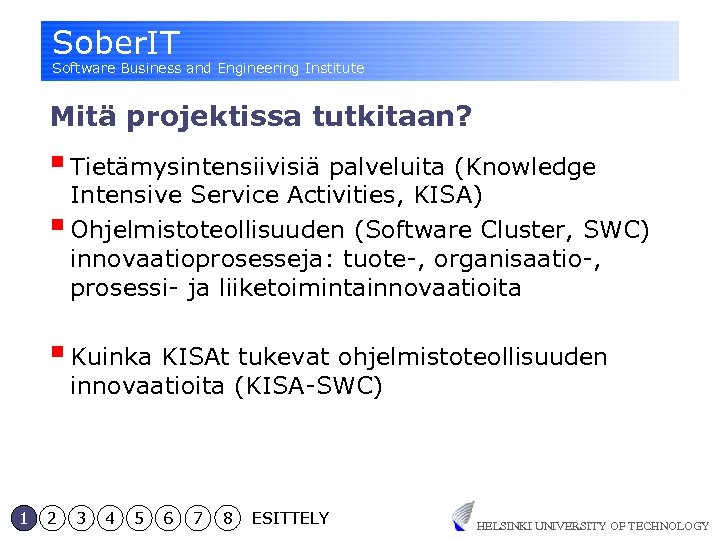 SoberIT
Software Business and Engineering Institute

Mitä projektissa tutkitaan?

Tietämysintensiivisiä palveluita (Knowledge Intensive Service Activities, KISA)

Ohjelmistoteollisuuden (Software Cluster, SWC) innovaatioprosesseja: tuote-, organisaatio-, prosessi- ja liiketoimintainnovaatioita

Kuinka KISAt tukevat ohjelmistoteollisuuden innovaatioita (KISA-SWC)

1 2 3 4 5 6 7 8 ESITTELY

HELSINKI UNIVERSITY OF TECHNOLOGY